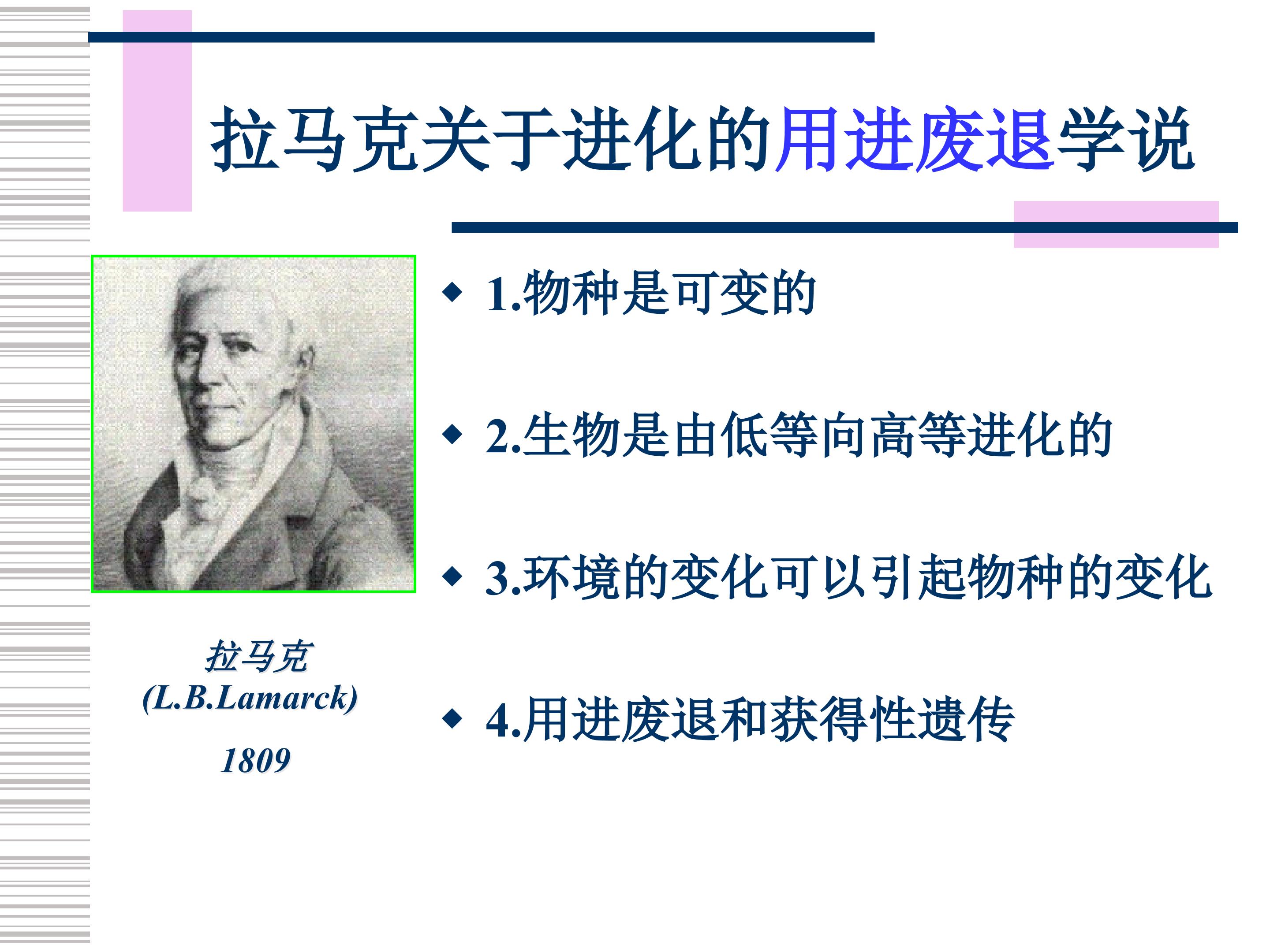 拉马克关于进化的用进废退学说

拉马克
(L.B.Lamarck)
1809

◆ 1.物种是可变的

◆ 2.生物是由低等向高等进化的

◆ 3.环境的变化可以引起物种的变化

◆ 4.用进废退和获得性遗传